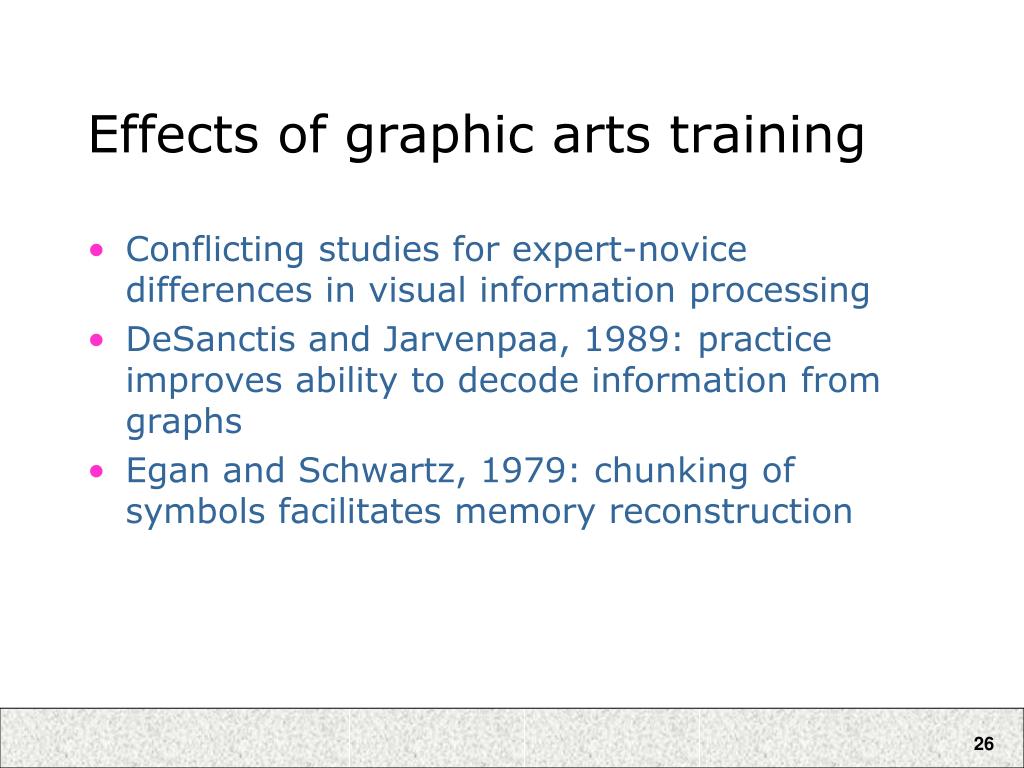 Effects of graphic arts training

• Conflicting studies for expert-novice differences in visual information processing
• DeSanctis and Jarvenpaa, 1989: practice improves ability to decode information from graphs
• Egan and Schwartz, 1979: chunking of symbols facilitates memory reconstruction

26